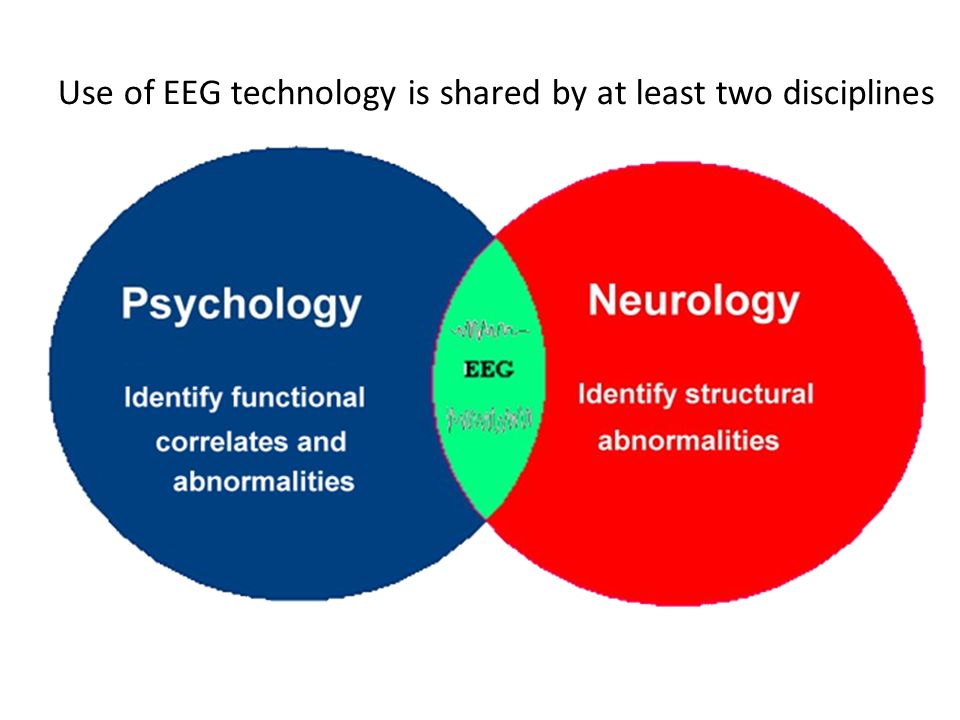 Use of EEG technology is shared by at least two disciplines

Psychology

Identify functional correlates and abnormalities

EEG

Neurology

Identify structural abnormalities